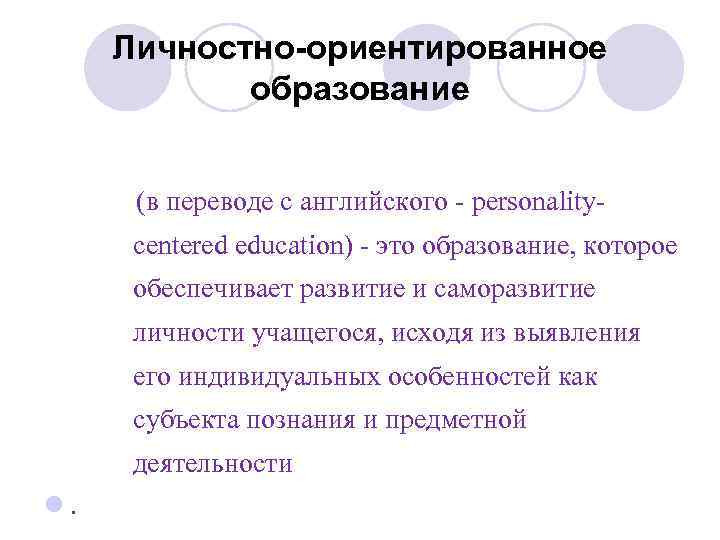 Личностно-ориентированное образование

(в переводе с английского - personality-centered education) - это образование, которое обеспечивает развитие и саморазвитие личности учащегося, исходя из выявления его индивидуальных особенностей как субъекта познания и предметной деятельности

.